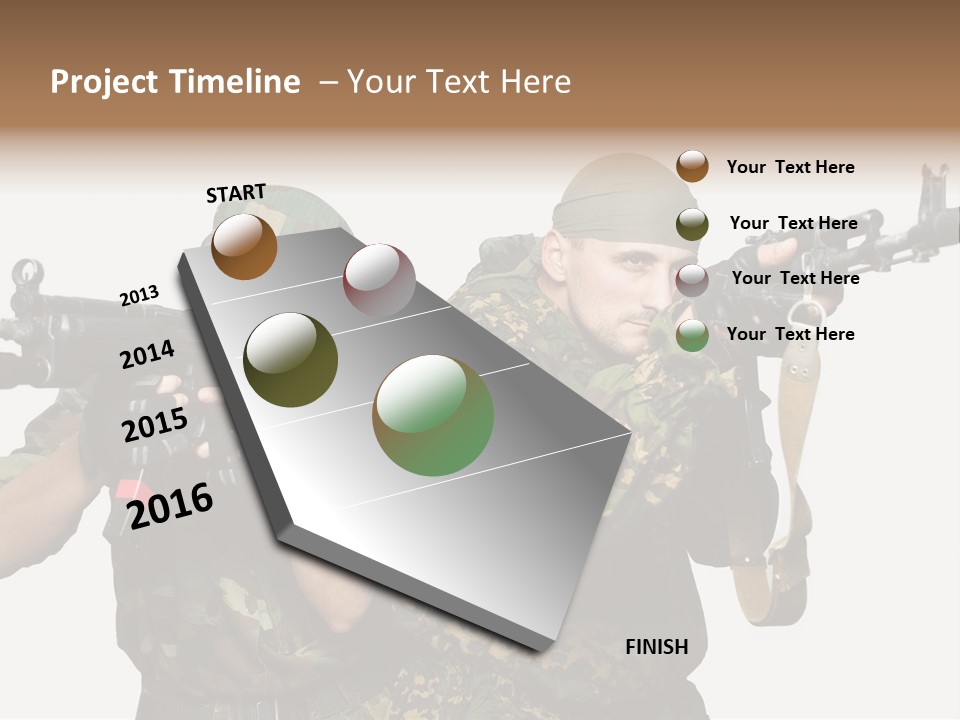 Project Timeline – Your Text Here

Your Text Here

Your Text Here

Your Text Here

Your Text Here

START

2013

2014

2015

2016

FINISH